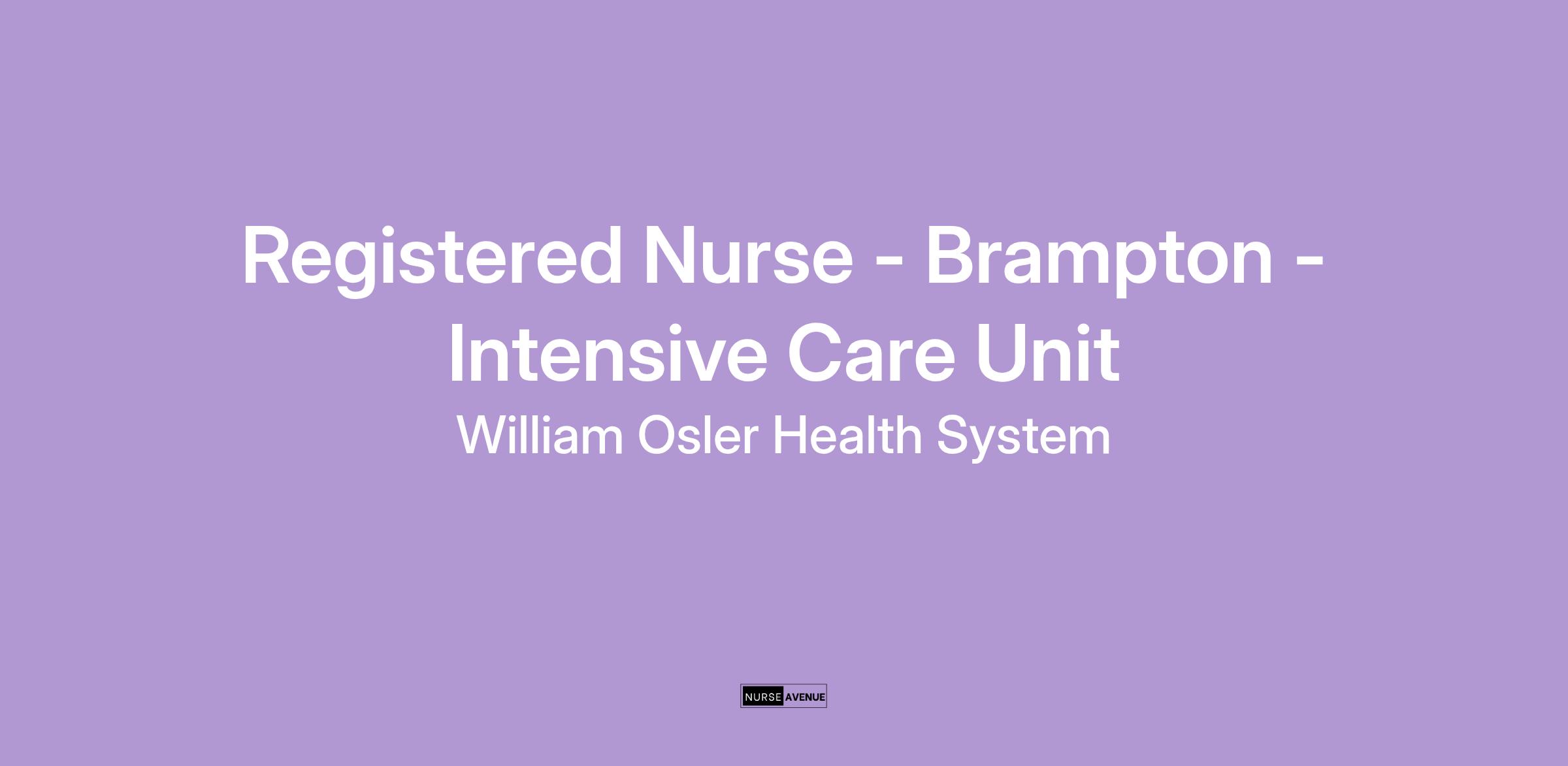 Registered Nurse - Brampton - Intensive Care Unit

William Osler Health System

NURSE AVENUE